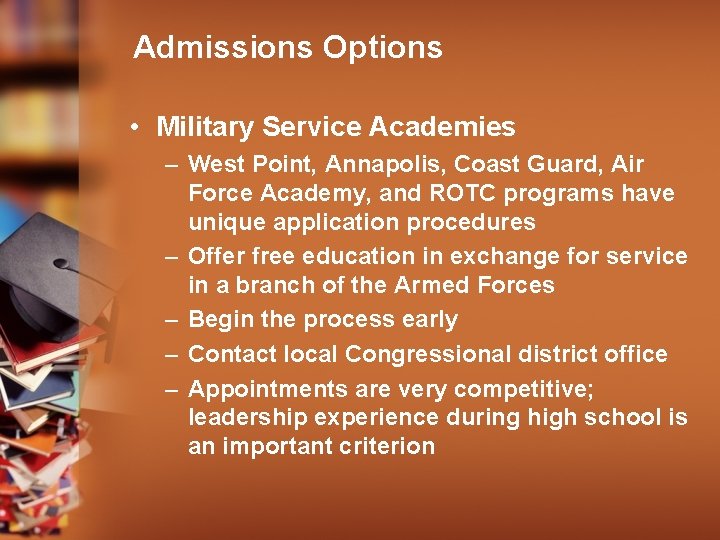 Admissions Options

• Military Service Academies
– West Point, Annapolis, Coast Guard, Air Force Academy, and ROTC programs have unique application procedures
– Offer free education in exchange for service in a branch of the Armed Forces
– Begin the process early
– Contact local Congressional district office
– Appointments are very competitive; leadership experience during high school is an important criterion